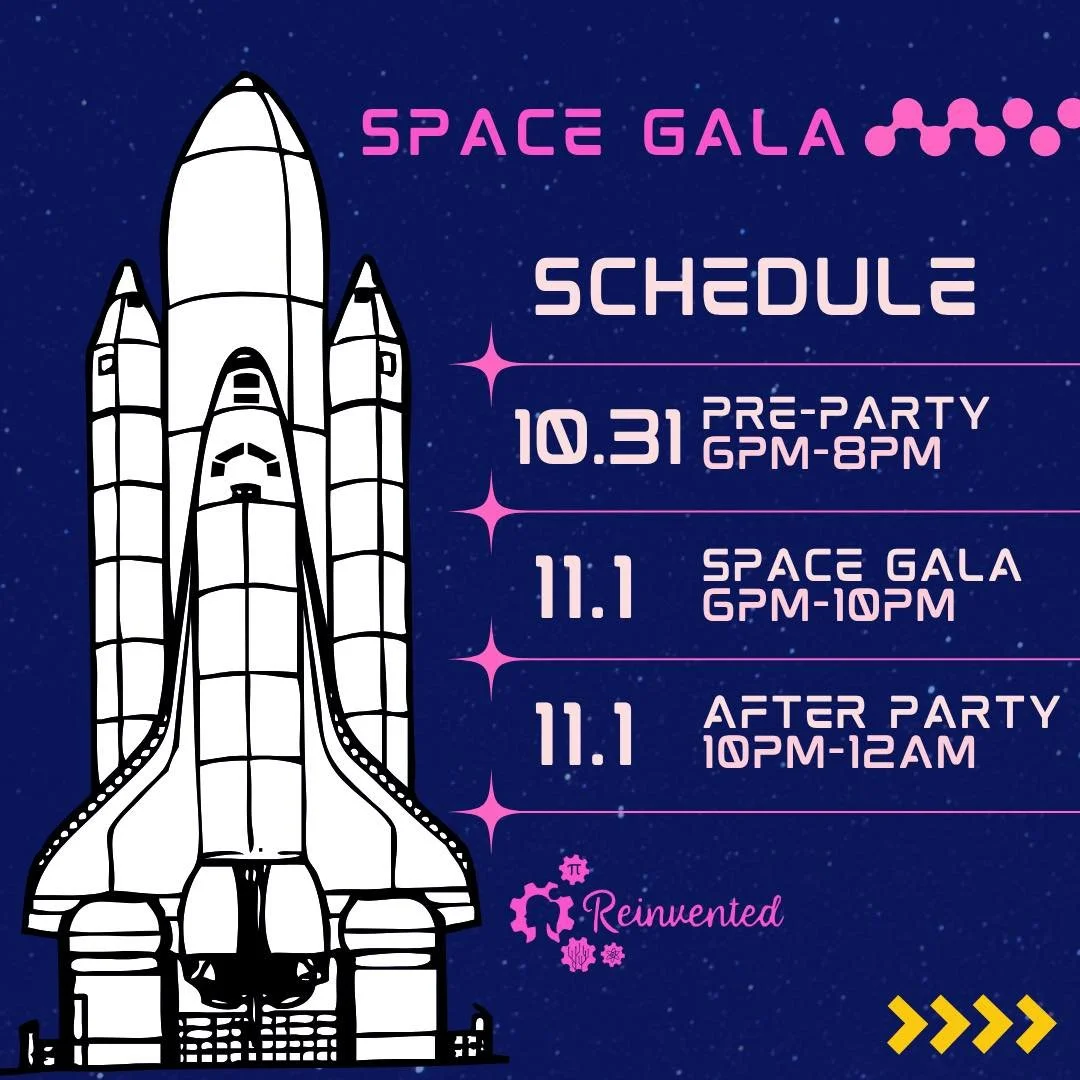 SPACE GALA

SCHEDULE

10.31 PRE-PARTY 6PM-8PM

11.1 SPACE GALA 6PM-10PM

11.1 AFTER PARTY 10PM-12AM

Reinvented